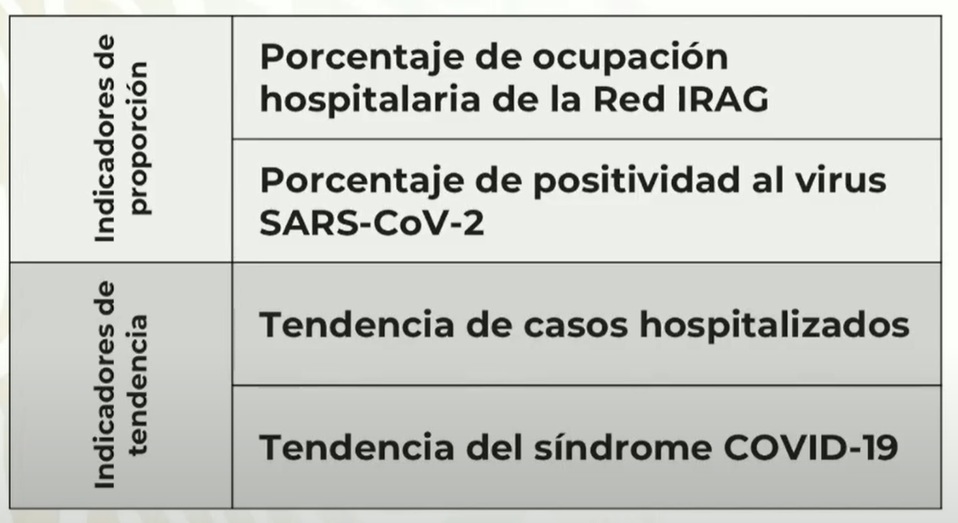 | Indicadores de proporción | Porcentaje de ocupación hospitalaria de la Red IRAG |
|---|---|
| | Porcentaje de positividad al virus SARS-CoV-2 |
| Indicadores de tendencia | Tendencia de casos hospitalizados |
| | Tendencia del síndrome COVID-19 |